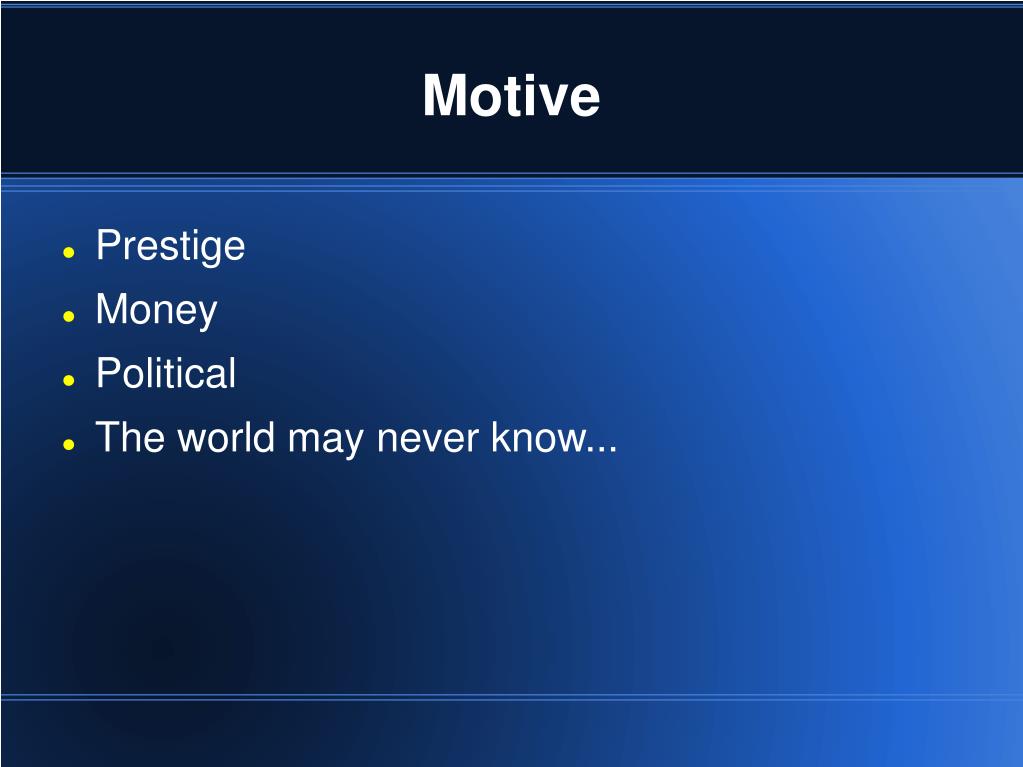 Motive

- Prestige
- Money
- Political
- The world may never know...